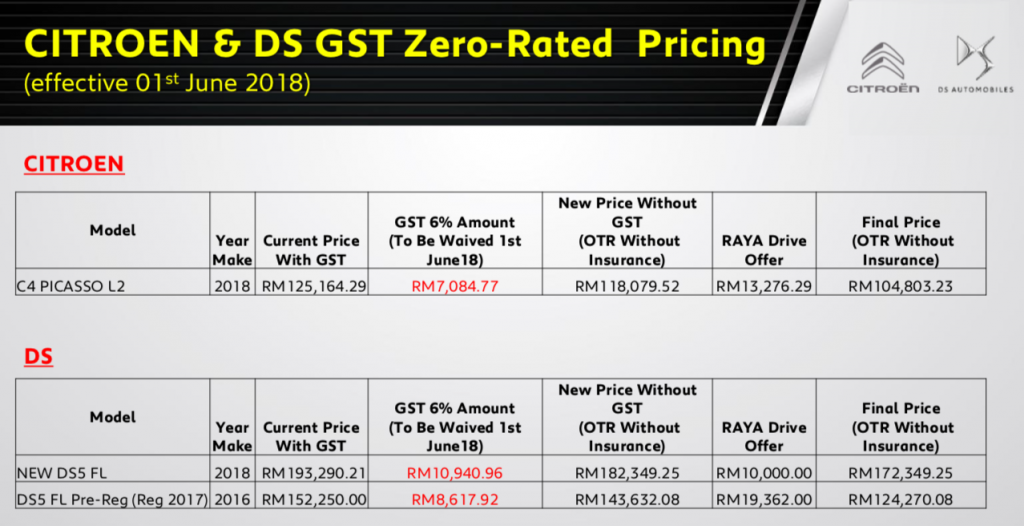 CITROEN & DS GST Zero-Rated Pricing
(effective 01$^{st}$ June 2018)

CITROËN DS AUTOMOBILES

CITROEN

| Model | Year Make | Current Price With GST | GST 6% Amount (To Be Waived 1st June18) | New Price Without GST (OTR Without Insurance) | RAYA Drive Offer | Final Price (OTR Without Insurance) |
|---|---|---|---|---|---|---|
| C4 PICASSO L2 | 2018 | RM125,164.29 | RM7,084.77 | RM118,079.52 | RM13,276.29 | RM104,803.23 |

DS

| Model | Year Make | Current Price With GST | GST 6% Amount (To Be Waived 1st June18) | New Price Without GST (OTR Without Insurance) | RAYA Drive Offer | Final Price (OTR Without Insurance) |
|---|---|---|---|---|---|---|
| NEW DS5 FL | 2018 | RM193,290.21 | RM10,940.96 | RM182,349.25 | RM10,000.00 | RM172,349.25 |
| DS5 FL Pre-Reg (Reg 2017) | 2016 | RM152,250.00 | RM8,617.92 | RM143,632.08 | RM19,362.00 | RM124,270.08 |